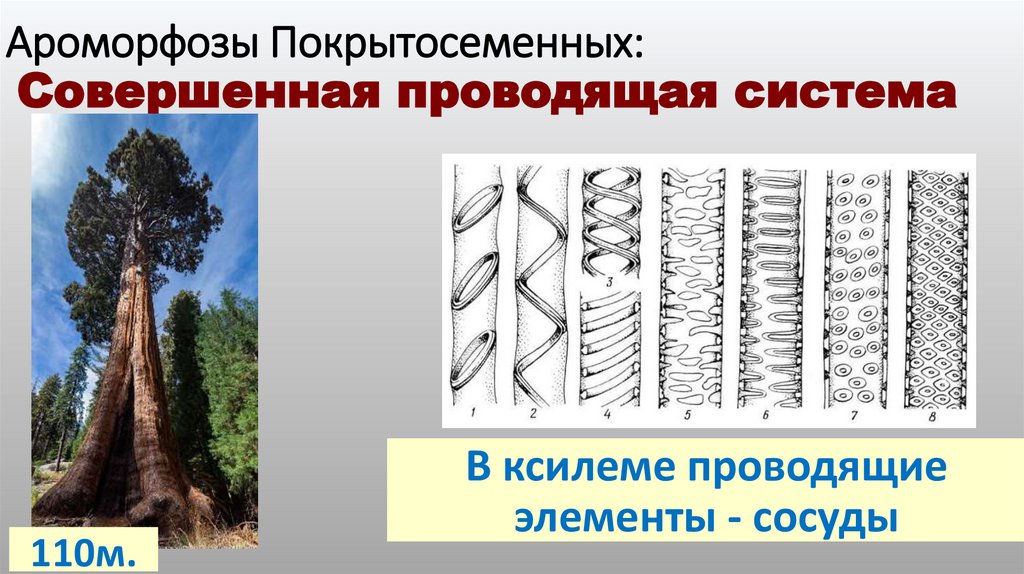 Ароморфозы Покрытосеменных:
Совершенная проводящая система

1 2 3 4 5 6 7 8

В ксилеме проводящие элементы - сосуды

110м.